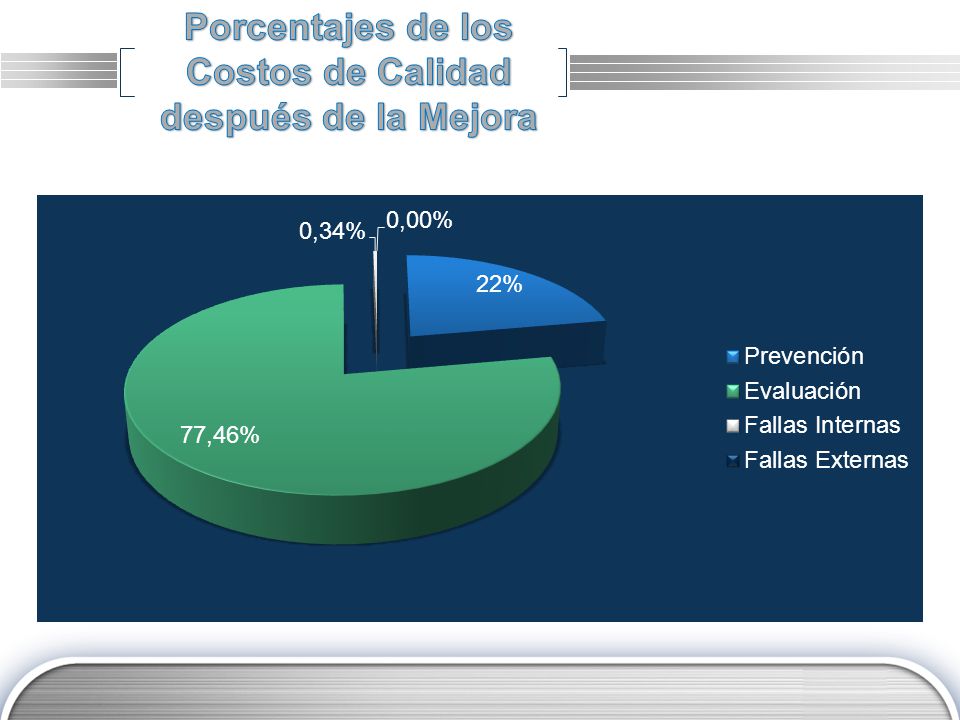 Porcentajes de los Costos de Calidad después de la Mejora

0,34%
0,00%
22%
77,46%

Prevención
Evaluación
Fallas Internas
Fallas Externas